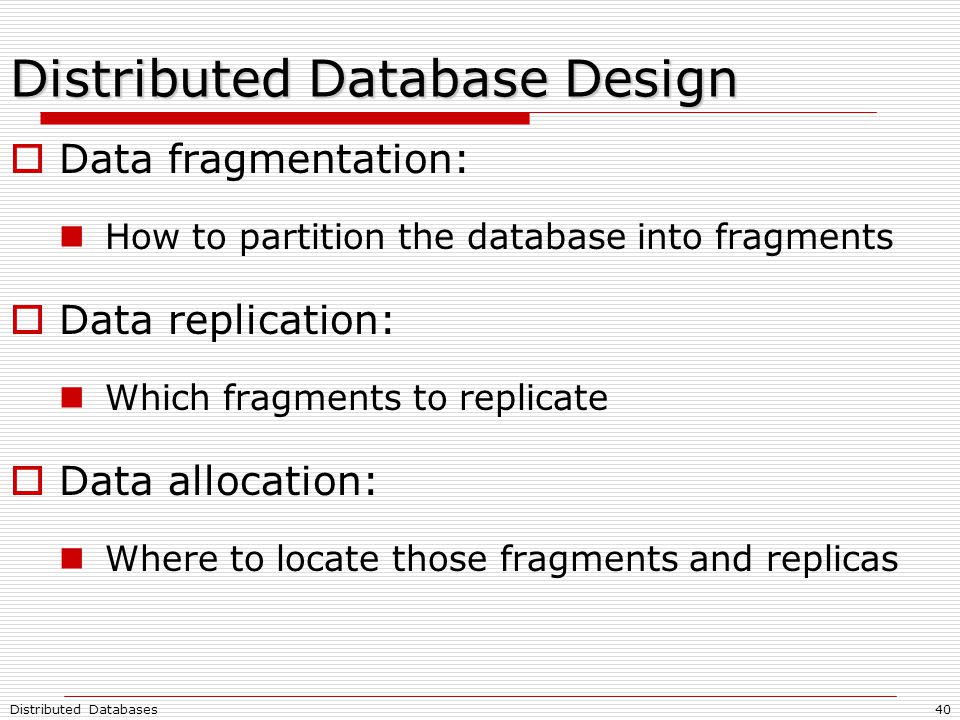 Distributed Database Design

Data fragmentation:

How to partition the database into fragments

Data replication:

Which fragments to replicate

Data allocation:

Where to locate those fragments and replicas

Distributed Databases

40